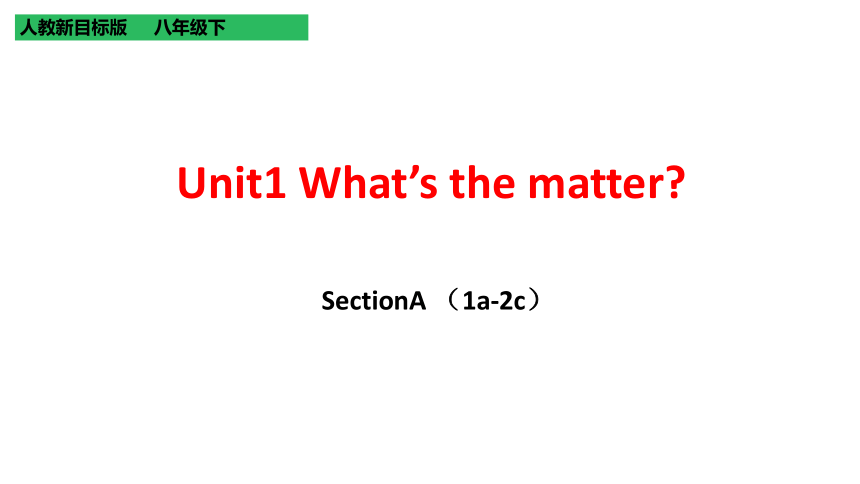 人教新目标版　八年级下

Unit1 What’s the matter?

SectionA （1a-2c）